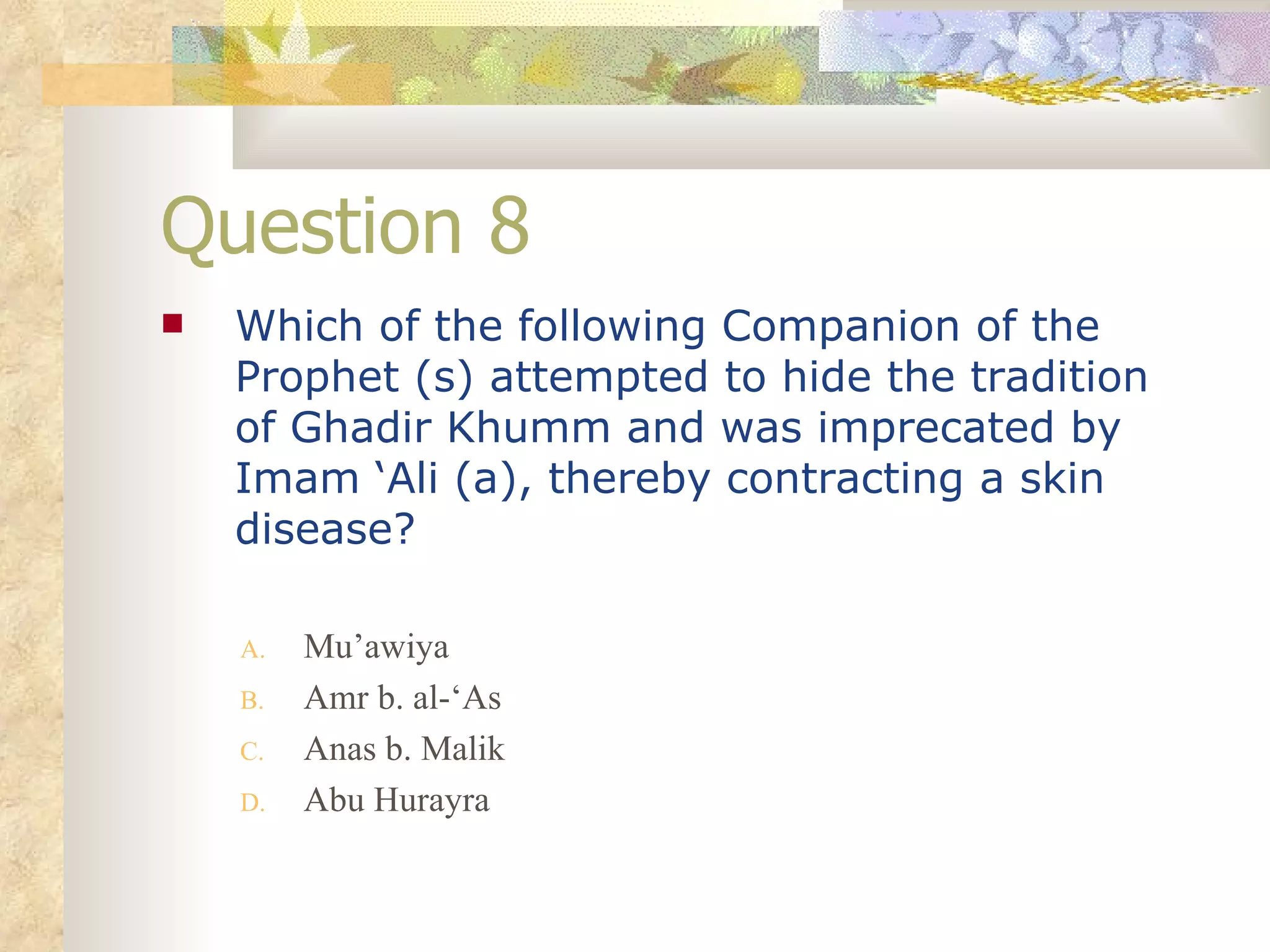 Question 8

Which of the following Companion of the Prophet (s) attempted to hide the tradition of Ghadir Khumm and was imprecated by Imam ‘Ali (a), thereby contracting a skin disease?

A. Mu’awiya
B. Amr b. al-‘As
C. Anas b. Malik
D. Abu Hurayra